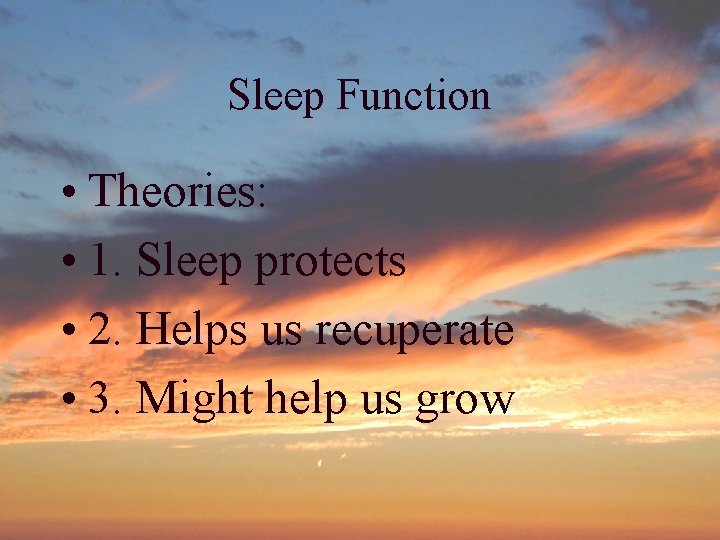 Sleep Function

• Theories:
• 1. Sleep protects
• 2. Helps us recuperate
• 3. Might help us grow